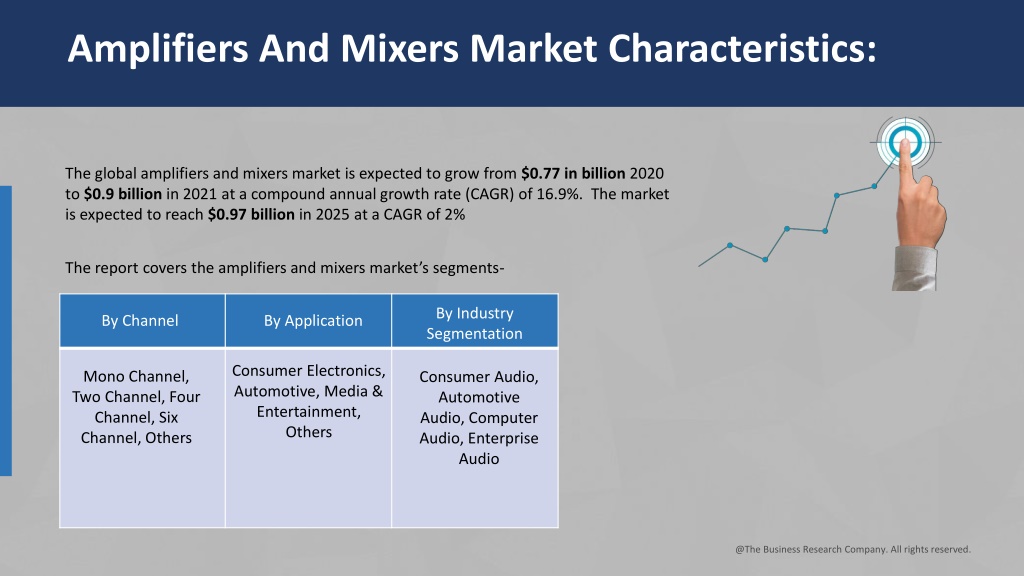 Amplifiers And Mixers Market Characteristics:

The global amplifiers and mixers market is expected to grow from $0.77 in billion 2020 to $0.9 billion in 2021 at a compound annual growth rate (CAGR) of 16.9%. The market is expected to reach $0.97 billion in 2025 at a CAGR of 2%

The report covers the amplifiers and mixers market's segments-

| By Channel | By Application | By Industry Segmentation |
|---|---|---|
| Mono Channel, Two Channel, Four Channel, Six Channel, Others | Consumer Electronics, Automotive, Media & Entertainment, Others | Consumer Audio, Automotive Audio, Computer Audio, Enterprise Audio |

@The Business Research Company. All rights reserved.